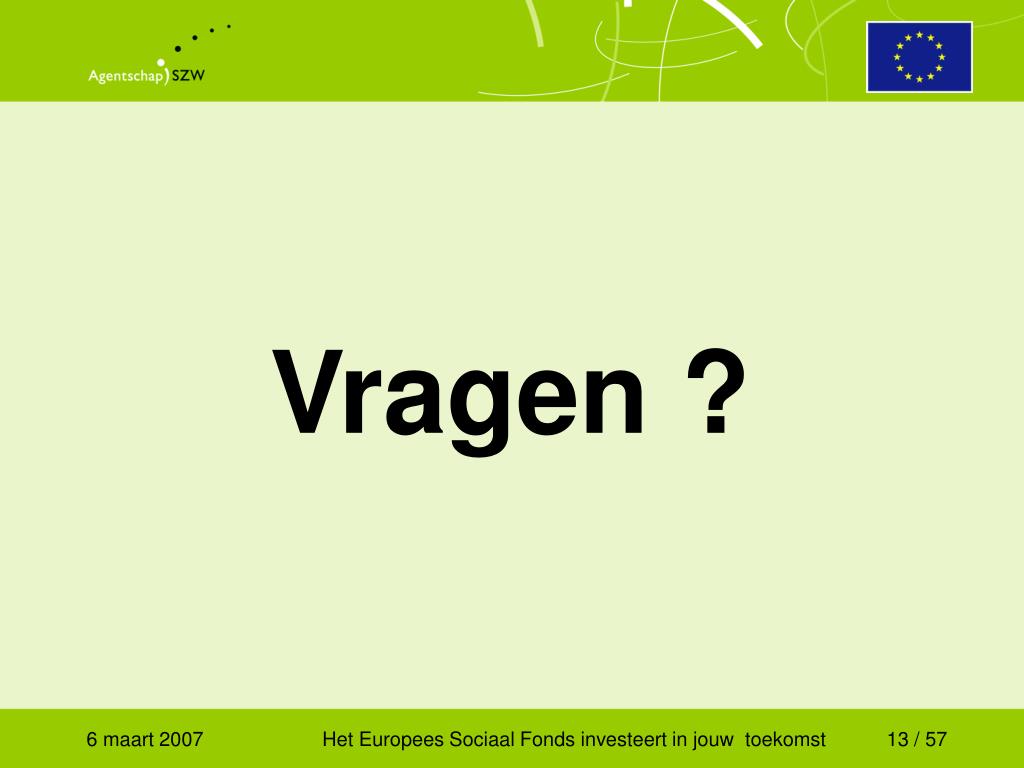 Agentschap SZW

Vragen ?

6 maart 2007

Het Europees Sociaal Fonds investeert in jouw toekomst

13 / 57